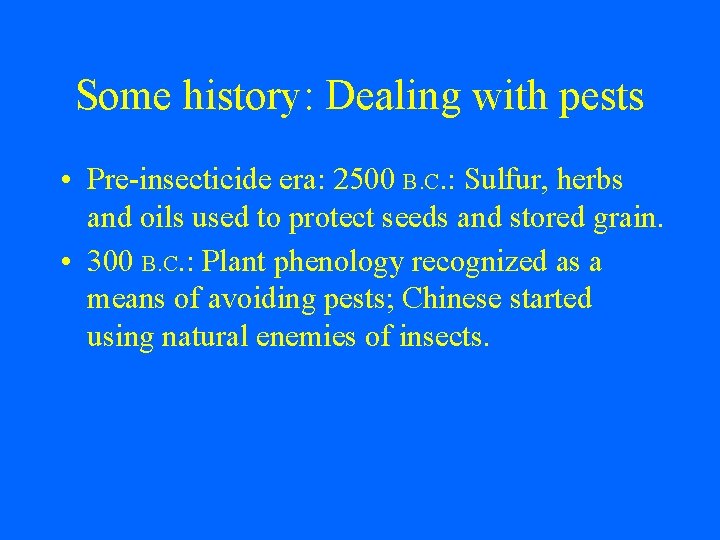 Some history: Dealing with pests

• Pre-insecticide era: 2500 B.C.: Sulfur, herbs and oils used to protect seeds and stored grain.

• 300 B.C.: Plant phenology recognized as a means of avoiding pests; Chinese started using natural enemies of insects.